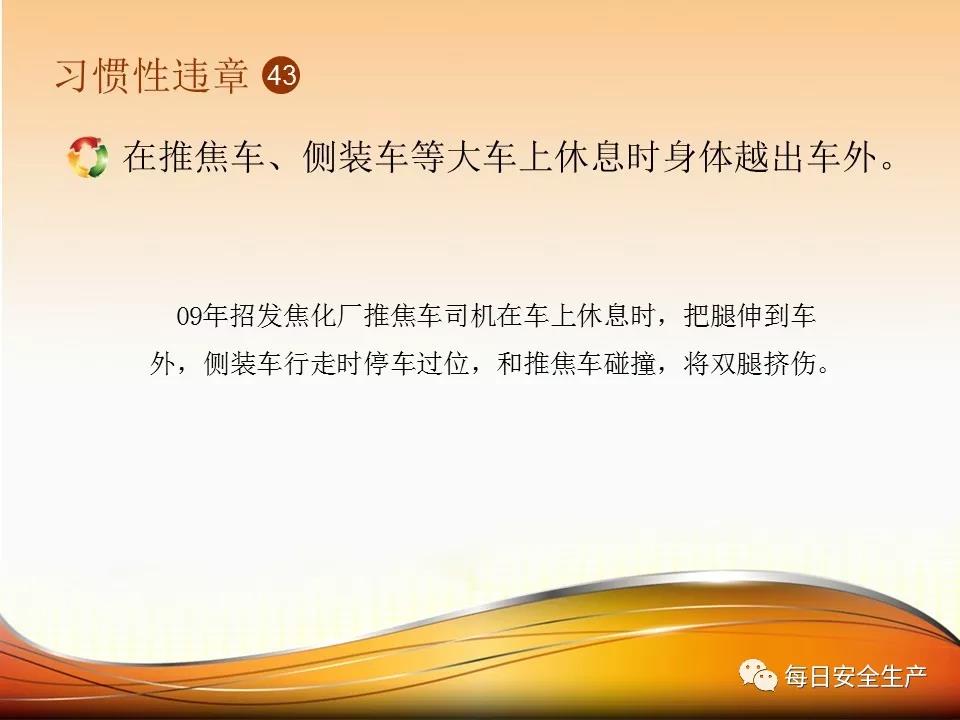 习惯性违章 43

在推焦车、侧装车等大车上休息时身体越出车外。

09年招发焦化厂推焦车司机在车上休息时，把腿伸到车外，侧装车行走时停车过位，和推焦车碰撞，将双腿挤伤。

每日安全生产